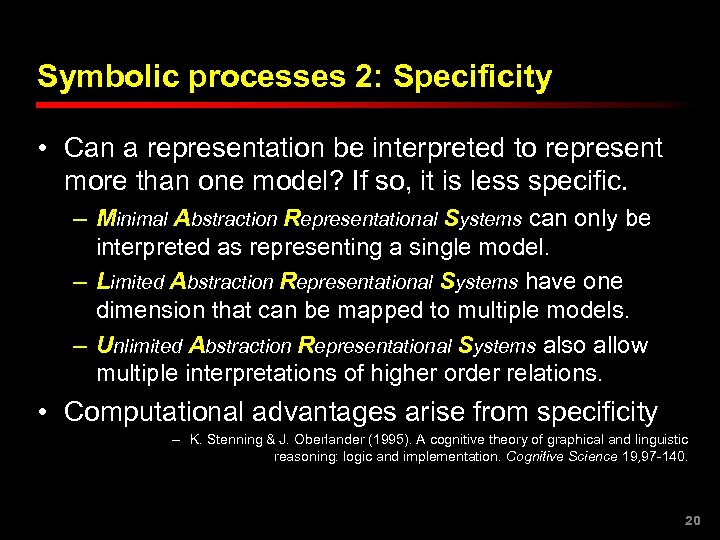 Symbolic processes 2: Specificity

• Can a representation be interpreted to represent more than one model? If so, it is less specific.

– Minimal Abstraction Representational Systems can only be interpreted as representing a single model.

– Limited Abstraction Representational Systems have one dimension that can be mapped to multiple models.

– Unlimited Abstraction Representational Systems also allow multiple interpretations of higher order relations.

• Computational advantages arise from specificity

– K. Stenning & J. Oberlander (1995). A cognitive theory of graphical and linguistic reasoning: logic and implementation. Cognitive Science 19,97-140.

20